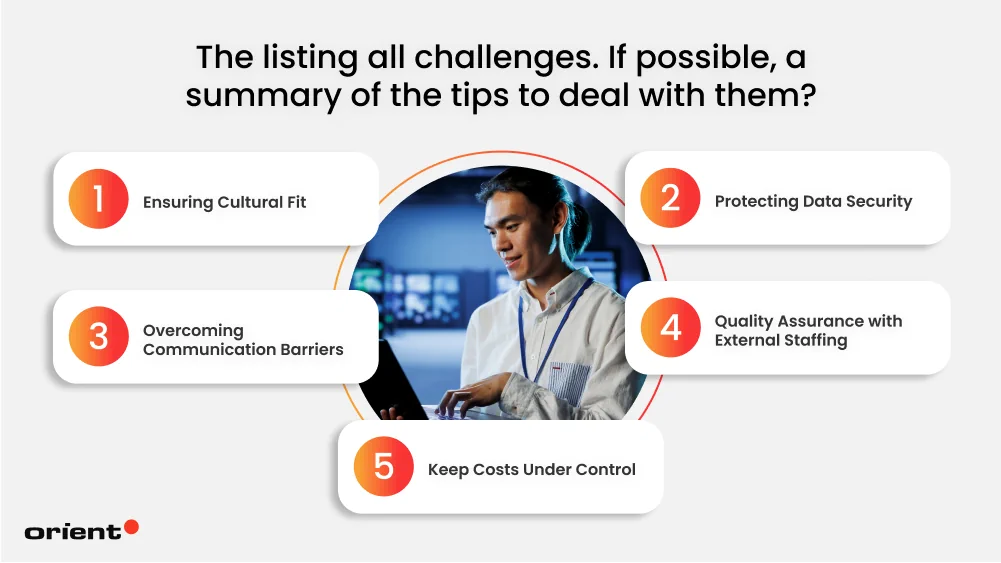 The listing all challenges. If possible, a summary of the tips to deal with them?

1 Ensuring Cultural Fit

2 Protecting Data Security

3 Overcoming Communication Barriers

4 Quality Assurance with External Staffing

5 Keep Costs Under Control

orient